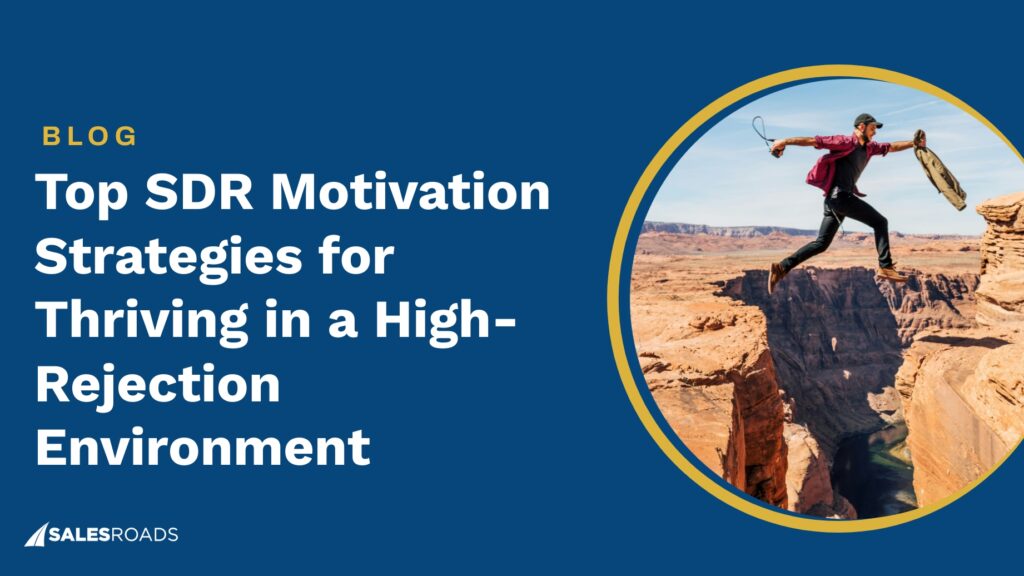 BLOG

Top SDR Motivation Strategies for Thriving in a High-Rejection Environment

SALESROADS